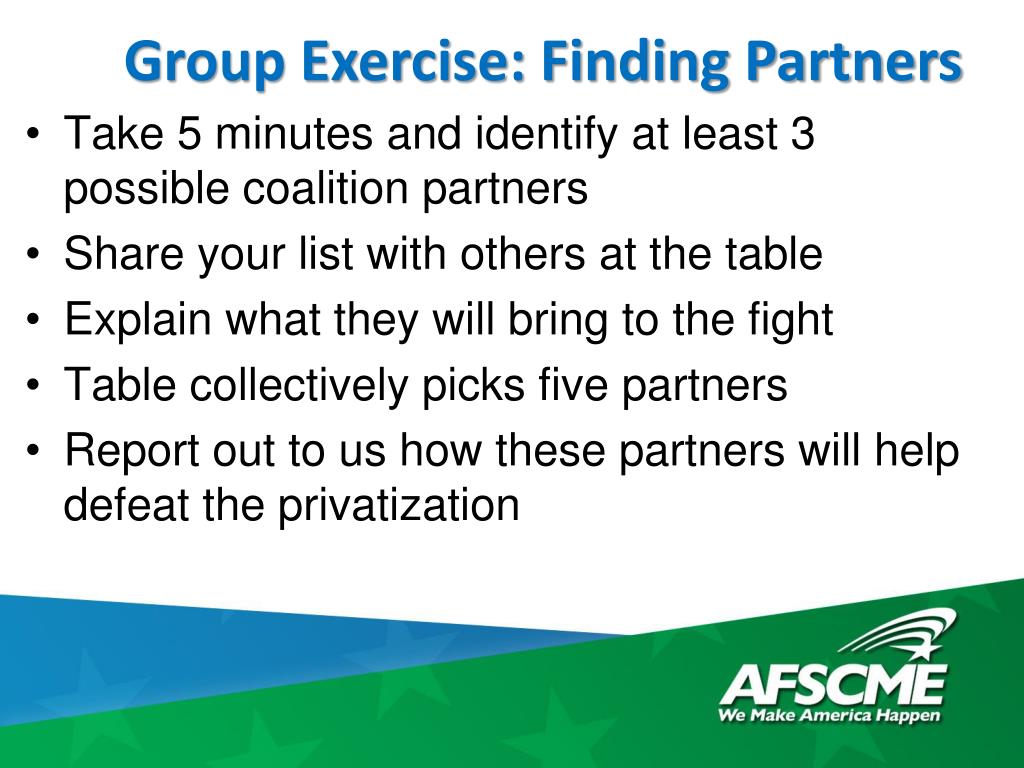 Group Exercise: Finding Partners

• Take 5 minutes and identify at least 3 possible coalition partners
• Share your list with others at the table
• Explain what they will bring to the fight
• Table collectively picks five partners
• Report out to us how these partners will help defeat the privatization

AFSCME
We Make America Happen